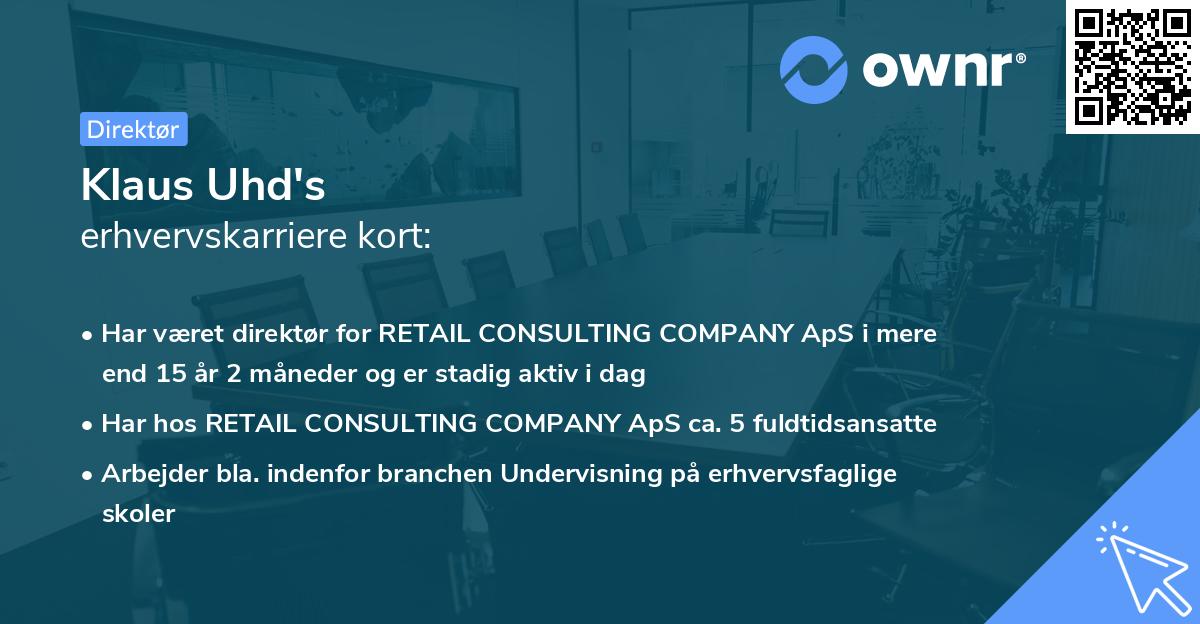 ownr®

Direktør

Klaus Uhd's
erhvervskarriere kort:

• Har været direktør for RETAIL CONSULTING COMPANY ApS i mere end 15 år 2 måneder og er stadig aktiv i dag

• Har hos RETAIL CONSULTING COMPANY ApS ca. 5 fuldtidsansatte

• Arbejder bla. indenfor branchen Undervisning på erhvervsfaglige skoler